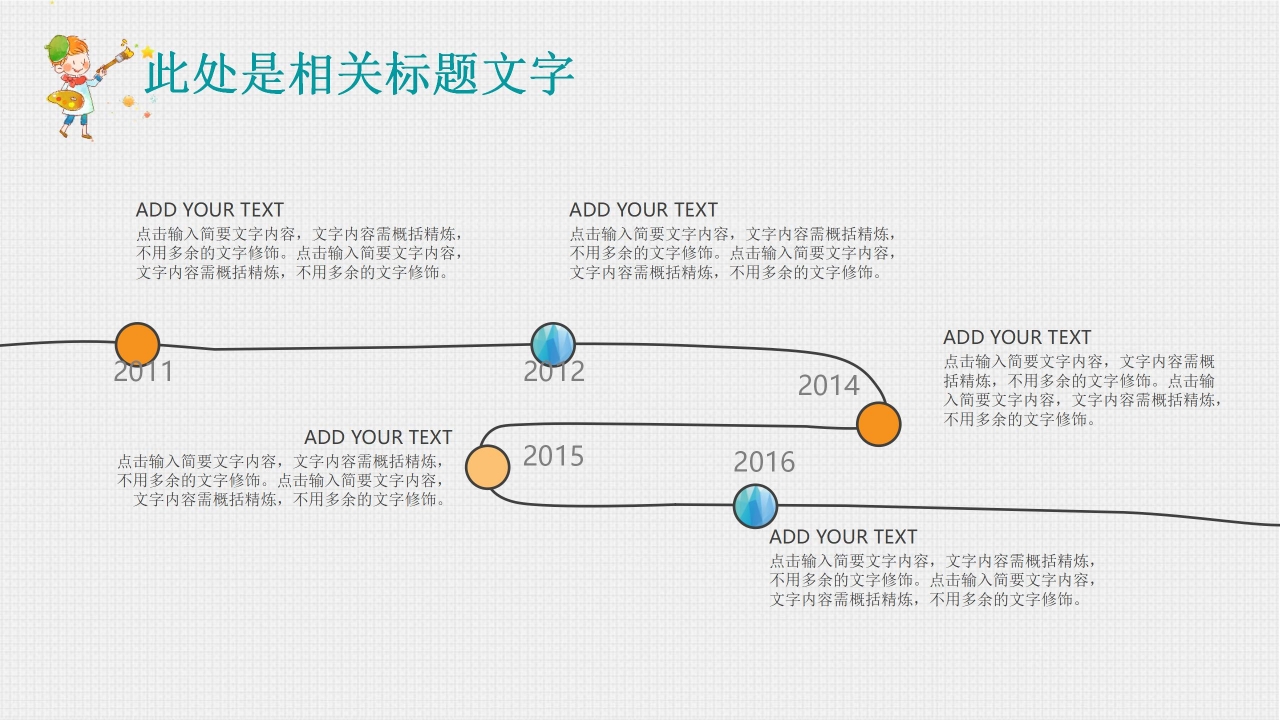 此处是相关标题文字

ADD YOUR TEXT
点击输入简要文字内容，文字内容需概括精炼，不用多余的文字修饰。点击输入简要文字内容，文字内容需概括精炼，不用多余的文字修饰。

ADD YOUR TEXT
点击输入简要文字内容，文字内容需概括精炼，不用多余的文字修饰。点击输入简要文字内容，文字内容需概括精炼，不用多余的文字修饰。

2011

2012

2014

ADD YOUR TEXT
点击输入简要文字内容，文字内容需概括精炼，不用多余的文字修饰。点击输入简要文字内容，文字内容需概括精炼，不用多余的文字修饰。

ADD YOUR TEXT
点击输入简要文字内容，文字内容需概括精炼，不用多余的文字修饰。点击输入简要文字内容，文字内容需概括精炼，不用多余的文字修饰。

2015

2016

ADD YOUR TEXT
点击输入简要文字内容，文字内容需概括精炼，不用多余的文字修饰。点击输入简要文字内容，文字内容需概括精炼，不用多余的文字修饰。